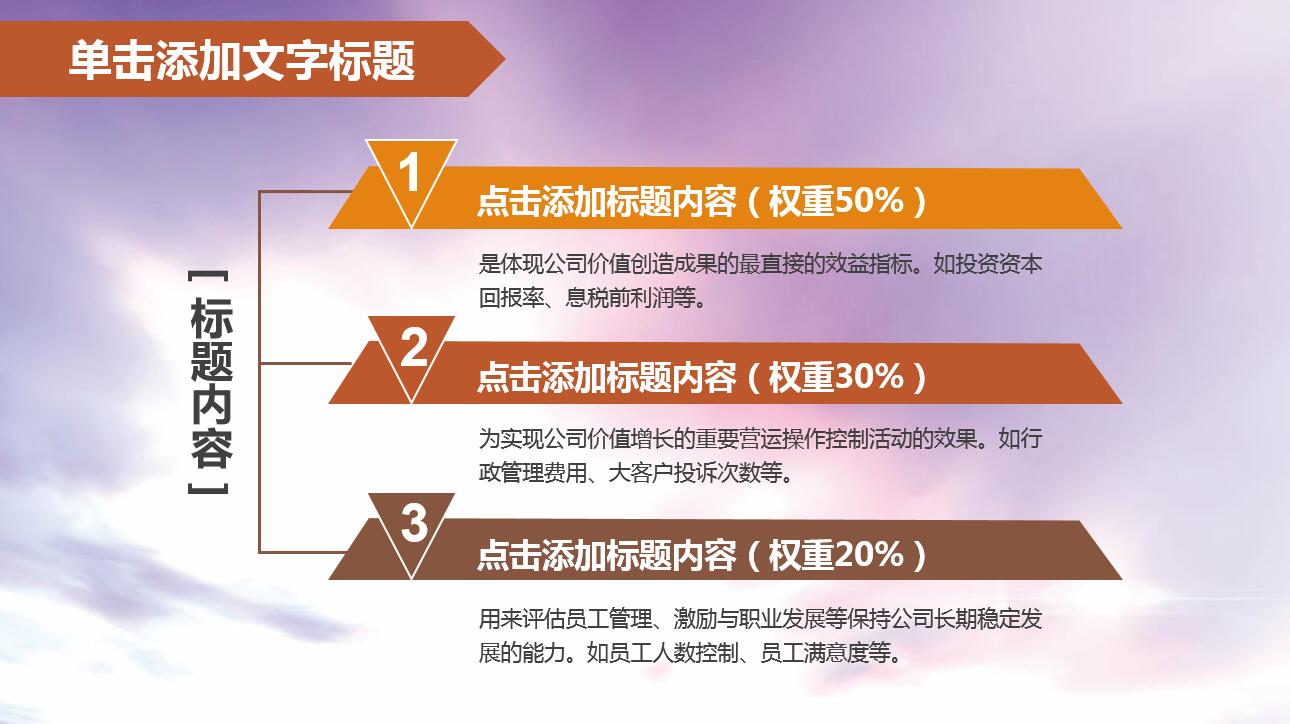 单击添加文字标题

【标题内容】

1
点击添加标题内容（权重50%）

是体现公司价值创造成果的最直接的效益指标。如投资资本回报率、息税前利润等。

2
点击添加标题内容（权重30%）

为实现公司价值增长的重要营运操作控制活动的效果。如行政管理费用、大客户投诉次数等。

3
点击添加标题内容（权重20%）

用来评估员工管理、激励与职业发展等保持公司长期稳定发展的能力。如员工人数控制、员工满意度等。